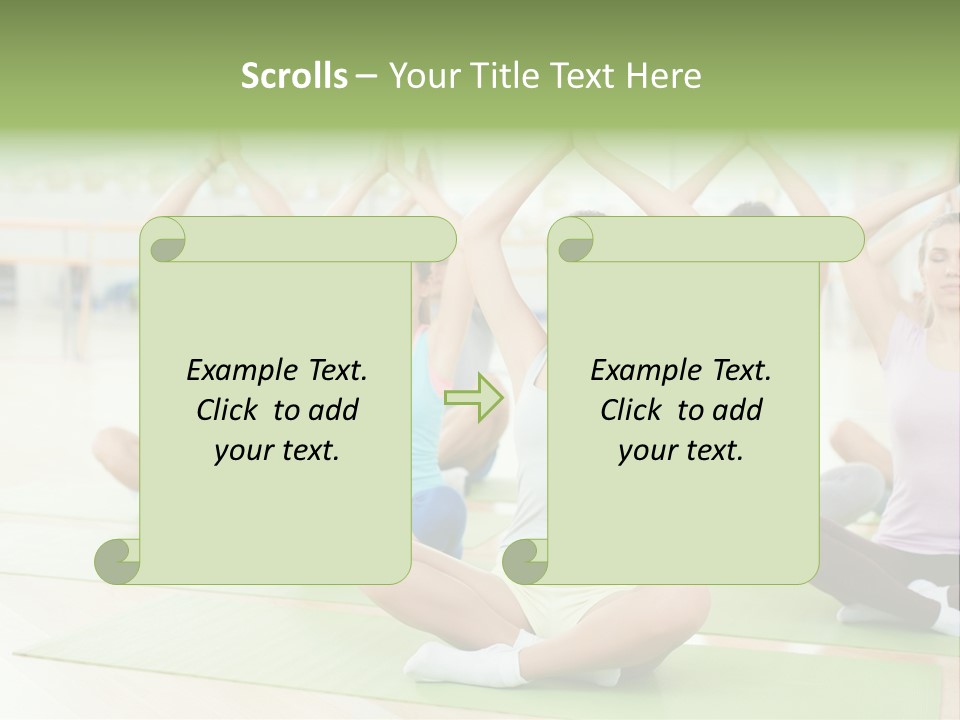 Scrolls – Your Title Text Here

Example Text. Click to add your text.

Example Text. Click to add your text.